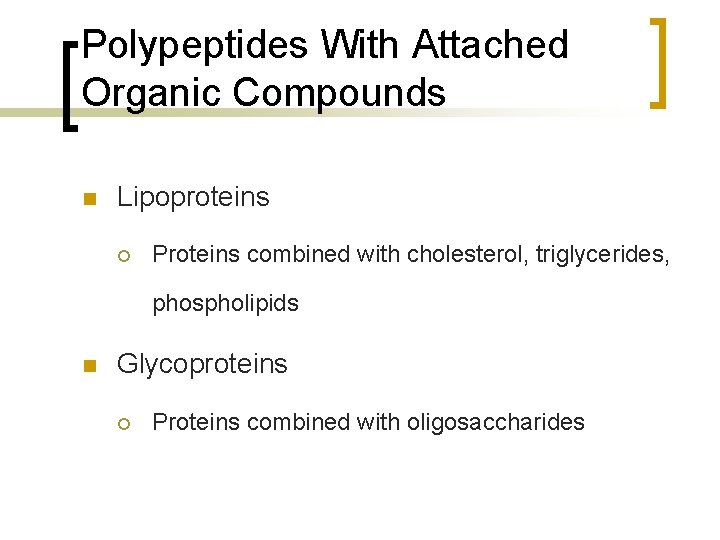 Polypeptides With Attached Organic Compounds

Lipoproteins

Proteins combined with cholesterol, triglycerides, phospholipids

Glycoproteins

Proteins combined with oligosaccharides